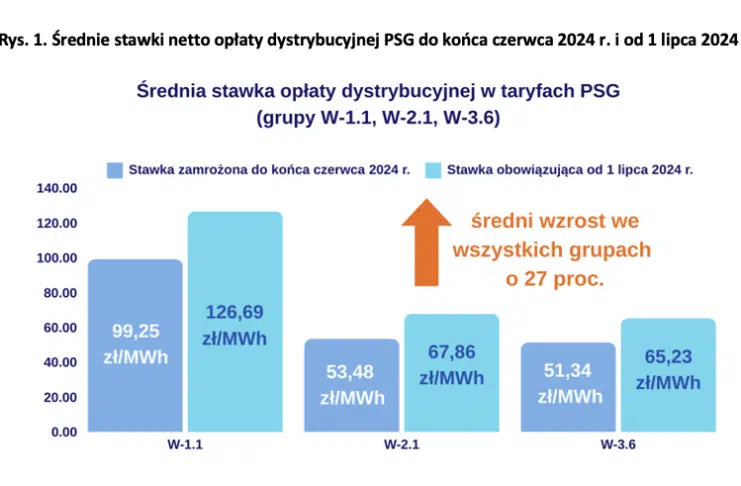 Rys. 1. Średnie stawki netto opłaty dystrybucyjnej PSG do końca czerwca 2024 r. i od 1 lipca 2024

Średnia stawka opłaty dystrybucyjnej w taryfach PSG (grupy W-1.1, W-2.1, W-3.6)

Stawka zamrożona do końca czerwca 2024 r.
Stawka obowiązująca od 1 lipca 2024 r.

140.00
120.00
100.00
80.00
60.00
40.00
20.00
0.00

średni wzrost we wszystkich grupach o 27 proc.

99,25 zł/MWh
126,69 zł/MWh
53,48 zł/MWh
67,86 zł/MWh
51,34 zł/MWh
65,23 zł/MWh

W-1.1
W-2.1
W-3.6